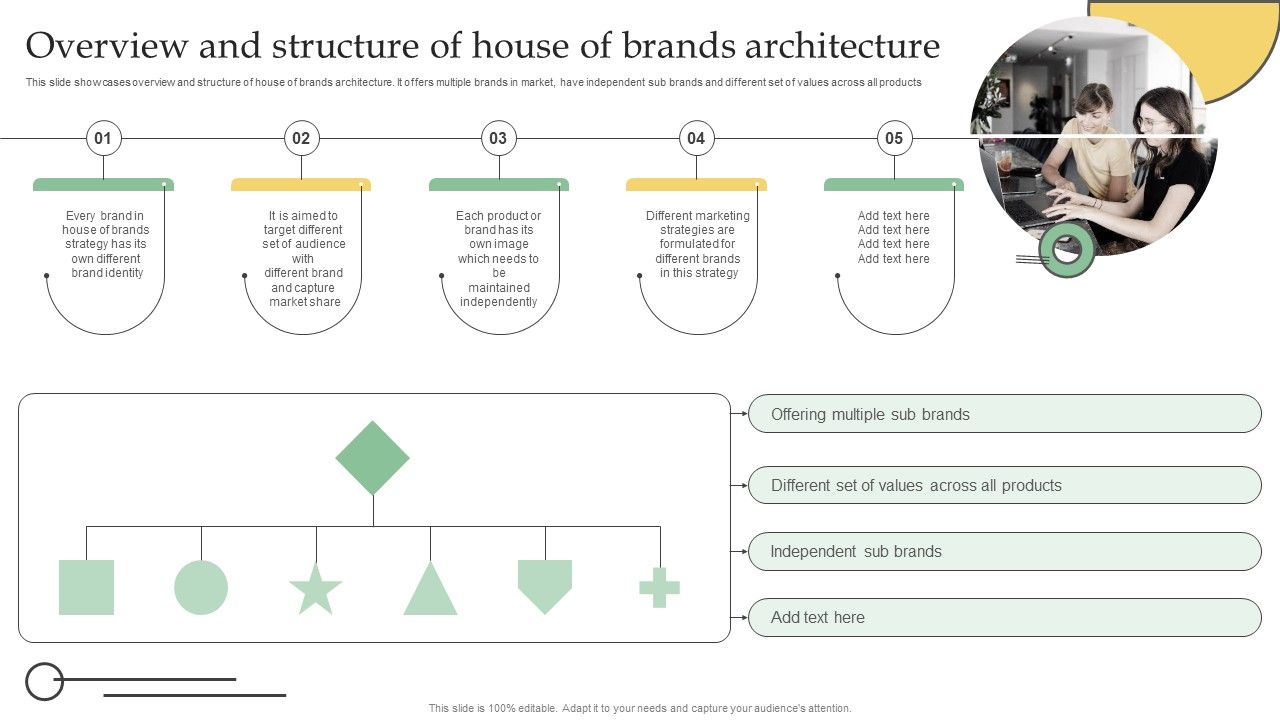 Overview and structure of house of brands architecture

This slide showcases overview and structure of house of brands architecture. It offers multiple brands in market, have independent sub brands and different set of values across all products

01

Every brand in house of brands strategy has its own different brand identity

02

It is aimed to target different set of audience with different brand and capture market share

03

Each product or brand has its own image which needs to be maintained independently

04

Different marketing strategies are formulated for different brands in this strategy

05

Add text here Add text here Add text here Add text here

Offering multiple sub brands

Different set of values across all products

Independent sub brands

Add text here

This slide is 100% editable. Adapt it to your needs and capture your audience's attention.